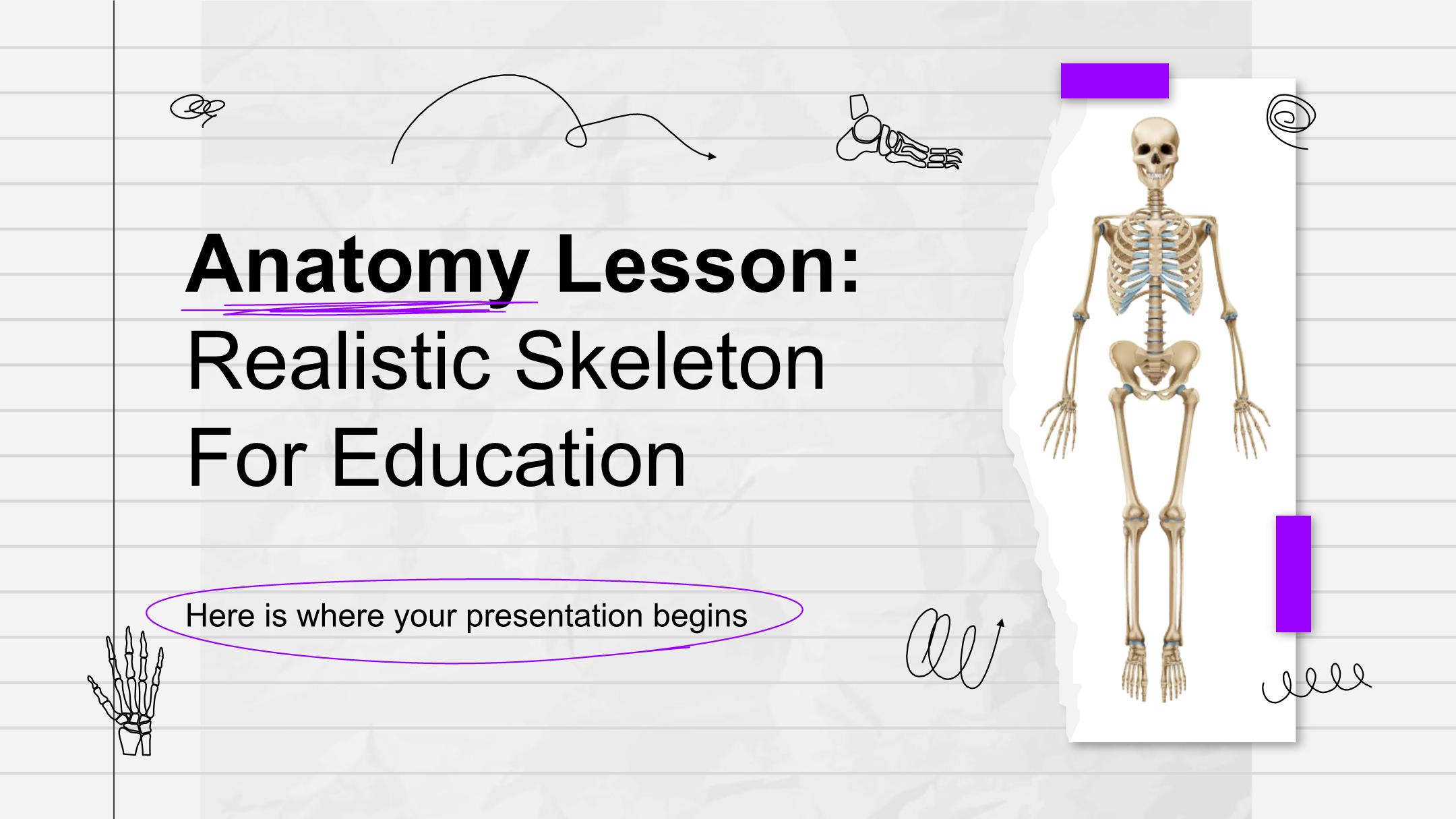 Anatomy Lesson: Realistic Skeleton For Education

Here is where your presentation begins